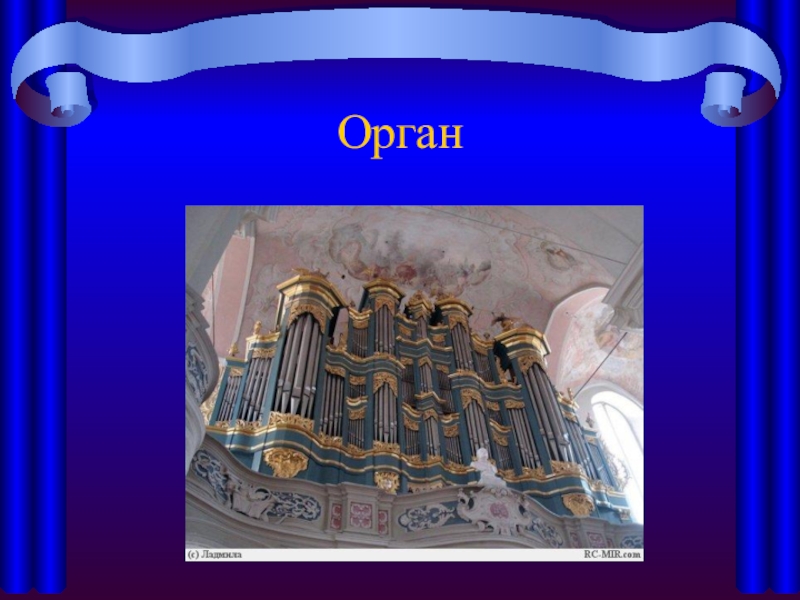 Орган

(c) Ладмила

RC-MIR.com